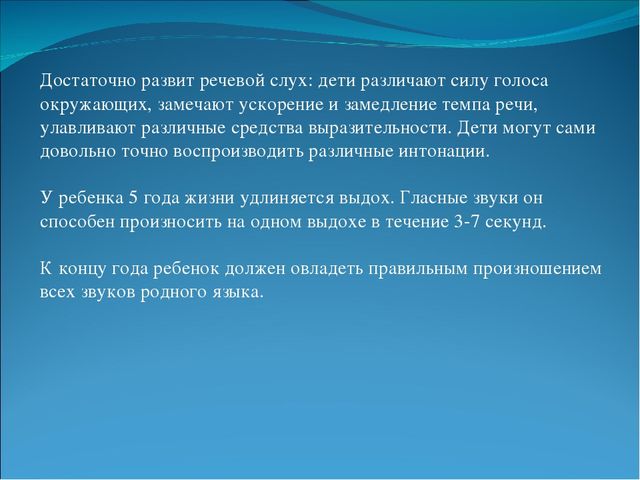 Достаточно развит речевой слух: дети различают силу голоса окружающих, замечают ускорение и замедление темпа речи, улавливают различные средства выразительности. Дети могут сами довольно точно воспроизводить различные интонации.

У ребенка 5 года жизни удлиняется выдох. Гласные звуки он способен произносить на одном выдохе в течение 3-7 секунд.

К концу года ребенок должен овладеть правильным произношением всех звуков родного языка.